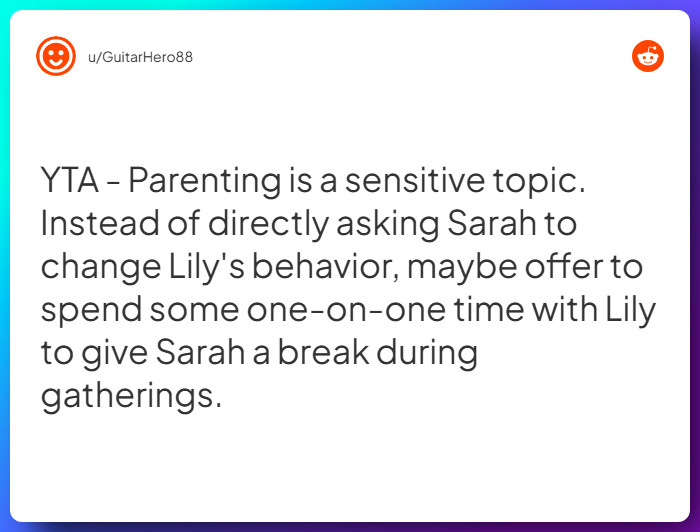 u/GuitarHero88

YTA - Parenting is a sensitive topic. Instead of directly asking Sarah to change Lily's behavior, maybe offer to spend some one-on-one time with Lily to give Sarah a break during gatherings.